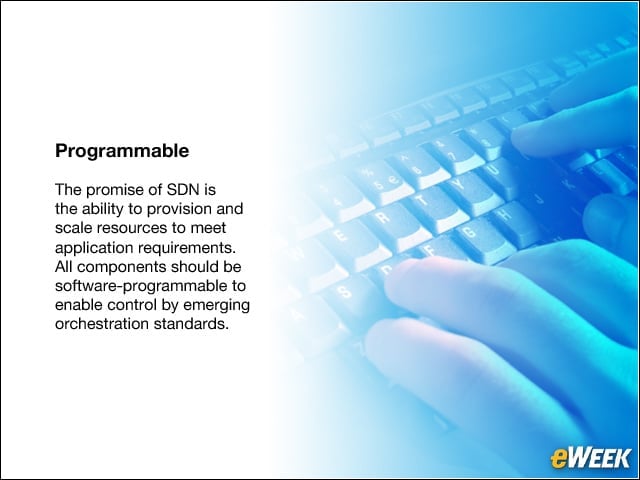 Programmable

The promise of SDN is the ability to provision and scale resources to meet application requirements. All components should be software-programmable to enable control by emerging orchestration standards.

eWEEK